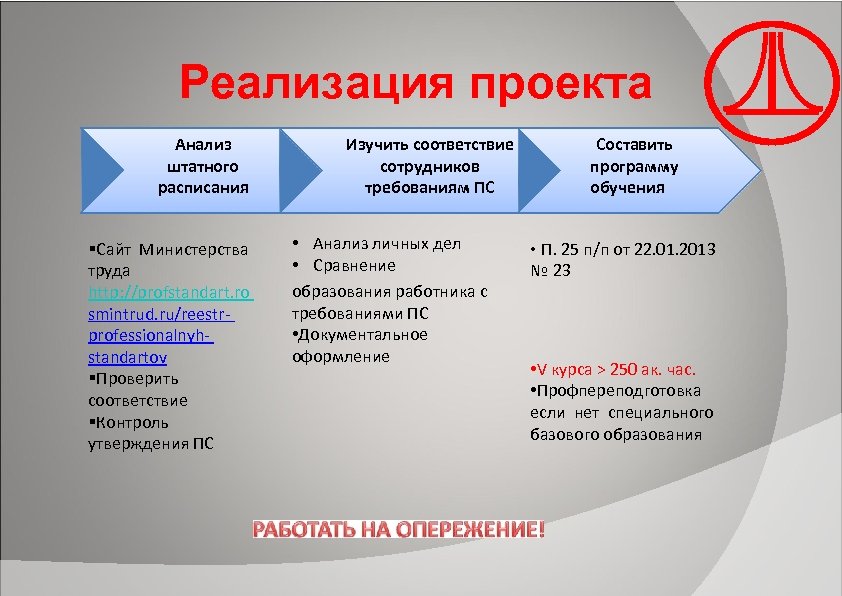 Реализация проекта

Анализ штатного расписания

Изучить соответствие сотрудников требованиям ПС

Составить программу обучения

▪Сайт Министерства труда http://profstandart.rosmintrud.ru/reestr-professionalnyh-standartov
▪Проверить соответствие
▪Контроль утверждения ПС

• Анализ личных дел
• Сравнение образования работника с требованиями ПС
•Документальное оформление

• П. 25 п/п от 22.01.2013 № 23

•V курса > 250 ак. час.
•Профпереподготовка если нет специального базового образования

РАБОТАТЬ НА ОПЕРЕЖЕНИЕ!